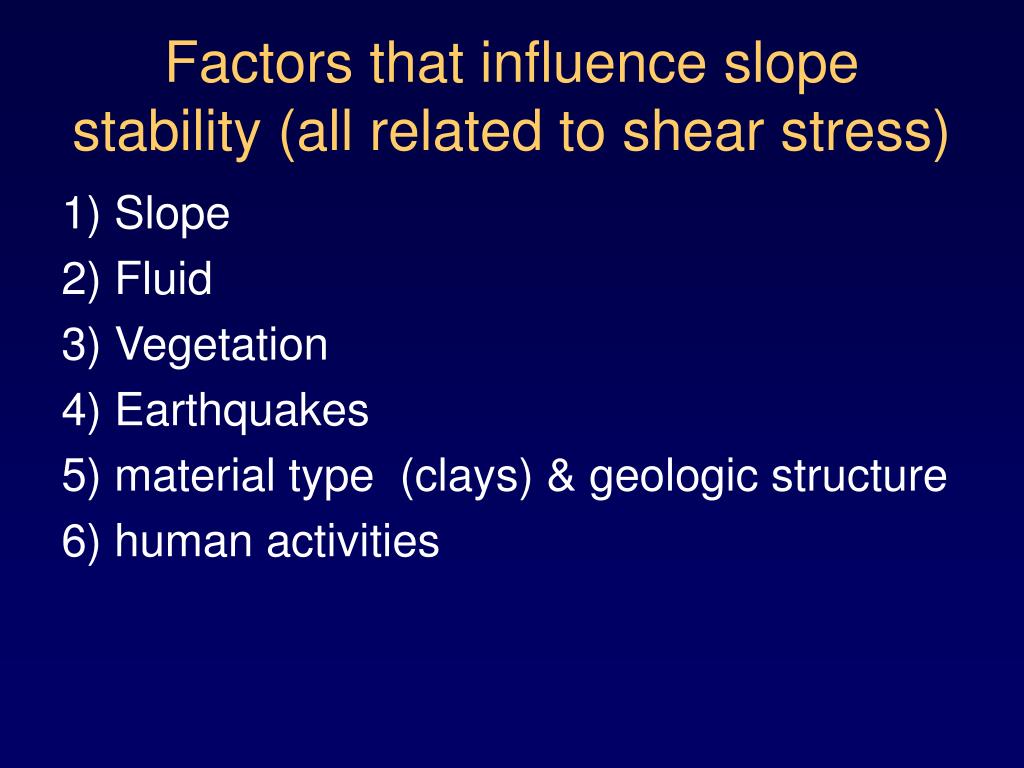 Factors that influence slope stability (all related to shear stress)

1) Slope
2) Fluid
3) Vegetation
4) Earthquakes
5) material type (clays) & geologic structure
6) human activities